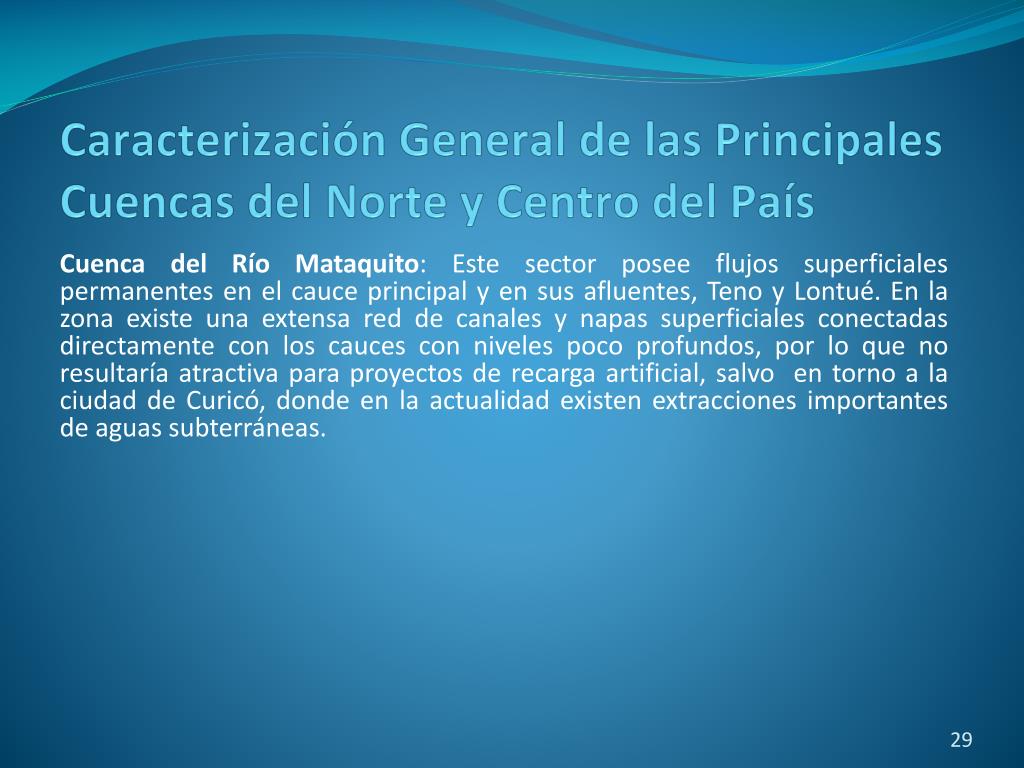 Caracterización General de las Principales Cuencas del Norte y Centro del País

Cuenca del Río Mataquito: Este sector posee flujos superficiales permanentes en el cauce principal y en sus afluentes, Teno y Lontué. En la zona existe una extensa red de canales y napas superficiales conectadas directamente con los cauces con niveles poco profundos, por lo que no resultaría atractiva para proyectos de recarga artificial, salvo en torno a la ciudad de Curicó, donde en la actualidad existen extracciones importantes de aguas subterráneas.

29